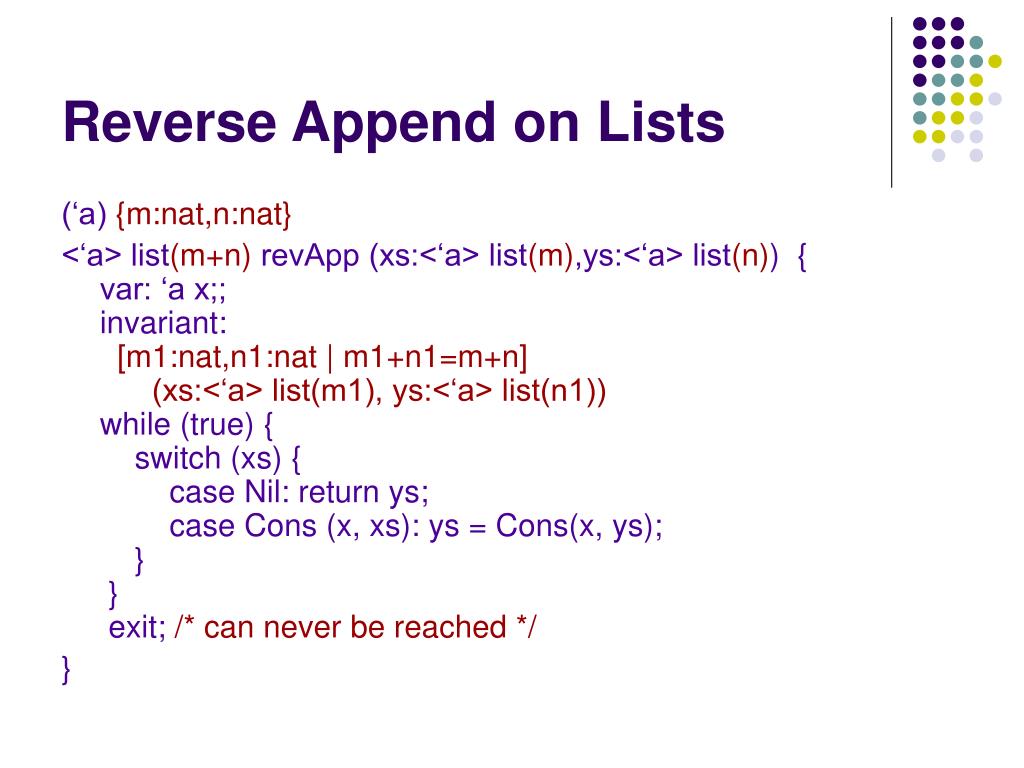 Reverse Append on Lists

(‘a) {m:nat,n:nat}
<‘a> list(m+n) revApp (xs:<‘a> list(m),ys:<‘a> list(n)) {
var: ‘a x;;
invariant:
[m1:nat,n1:nat | m1+n1=m+n]
(xs:<‘a> list(m1), ys:<‘a> list(n1))
while (true) {
switch (xs) {
case Nil: return ys;
case Cons (x, xs): ys = Cons(x, ys);
}
}
exit; /* can never be reached */
}